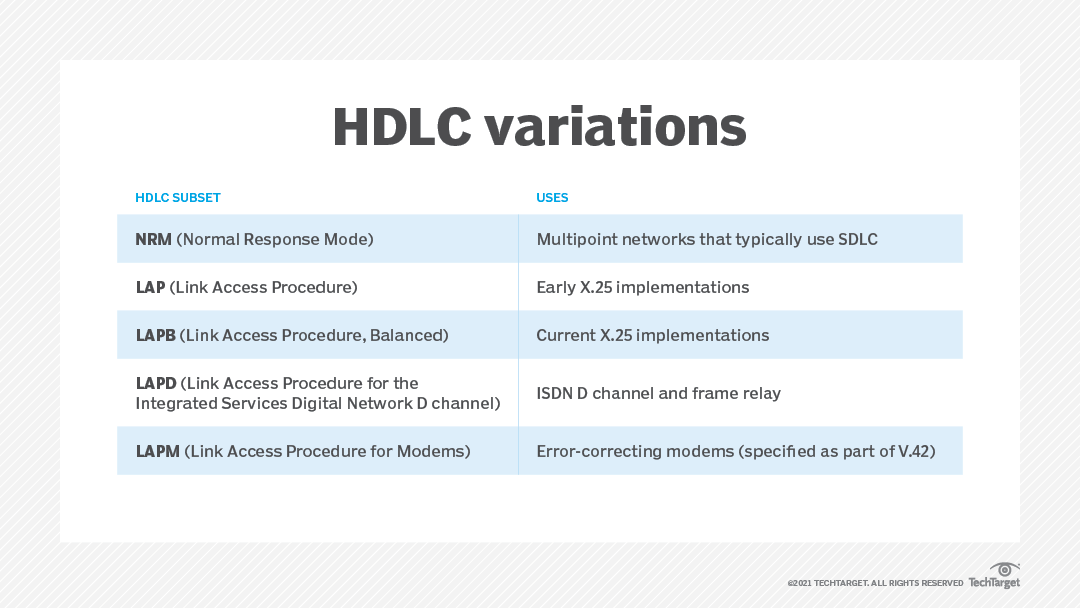 HDLC variations

| HDLC SUBSET | USES |
|---|---|
| NRM (Normal Response Mode) | Multipoint networks that typically use SDLC |
| LAP (Link Access Procedure) | Early X.25 implementations |
| LAPB (Link Access Procedure, Balanced) | Current X.25 implementations |
| LAPD (Link Access Procedure for the Integrated Services Digital Network D channel) | ISDN D channel and frame relay |
| LAPM (Link Access Procedure for Modems) | Error-correcting modems (specified as part of V.42) |

©2021 TECHTARGET. ALL RIGHTS RESERVED TechTarget